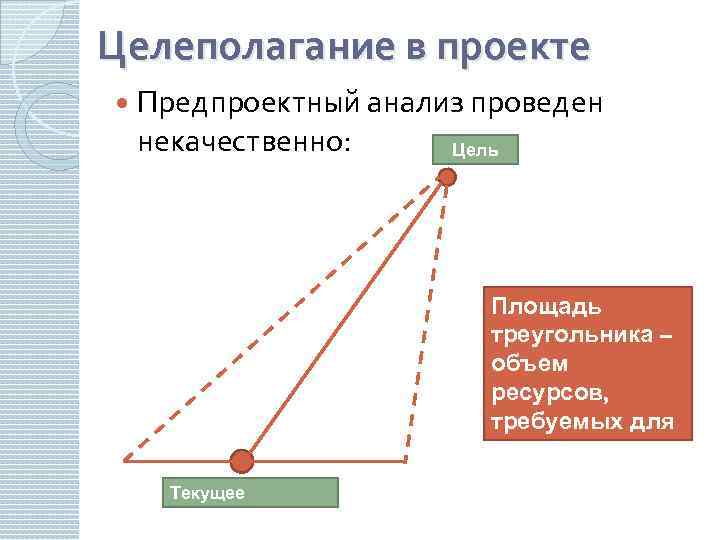 Целеполагание в проекте

Предпроектный анализ проведен некачественно:

Цель

Площадь треугольника – объем ресурсов, требуемых для

Текущее